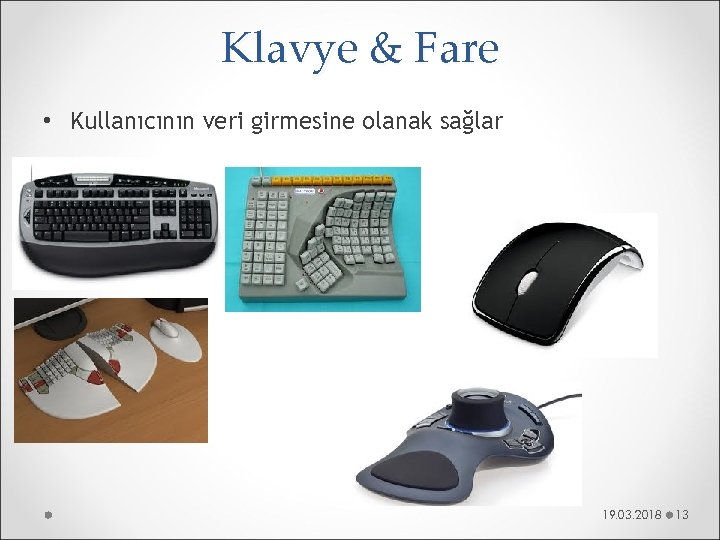 Klavye & Fare

• Kullanıcının veri girmesine olanak sağlar

19.03.2018 13